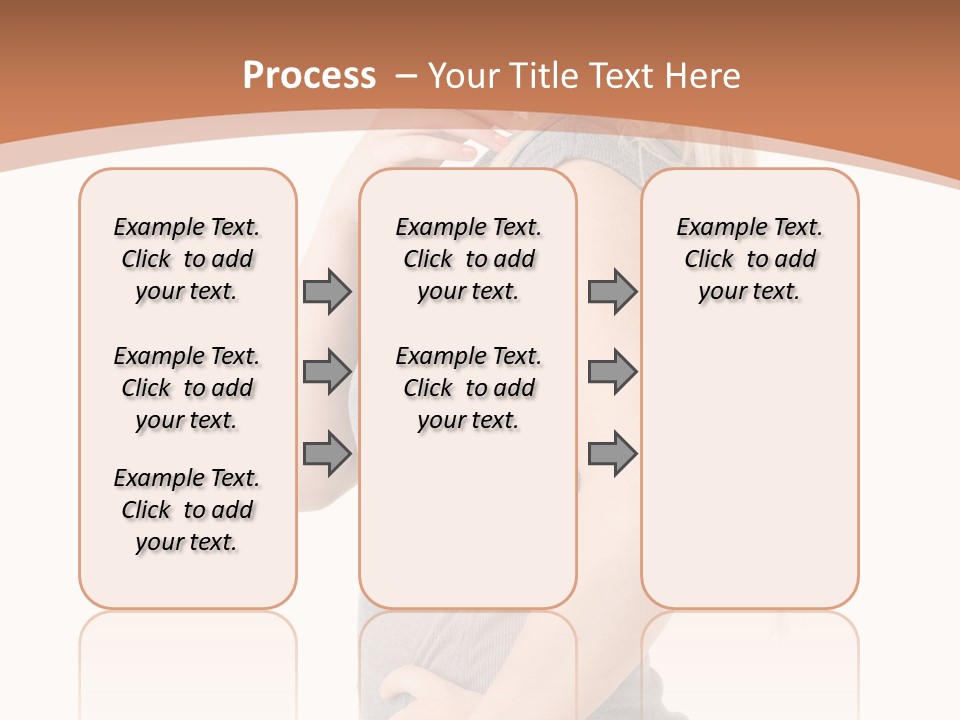 Process – Your Title Text Here

Example Text. Click to add your text.

Example Text. Click to add your text.

Example Text. Click to add your text.

Example Text. Click to add your text.

Example Text. Click to add your text.

Example Text. Click to add your text.